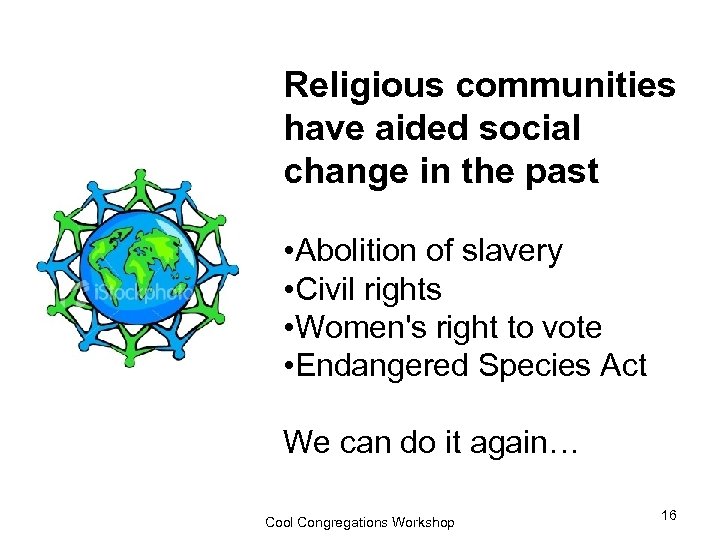 iStockphoto

Religious communities have aided social change in the past

•Abolition of slavery
•Civil rights
•Women's right to vote
•Endangered Species Act

We can do it again…

Cool Congregations Workshop

16